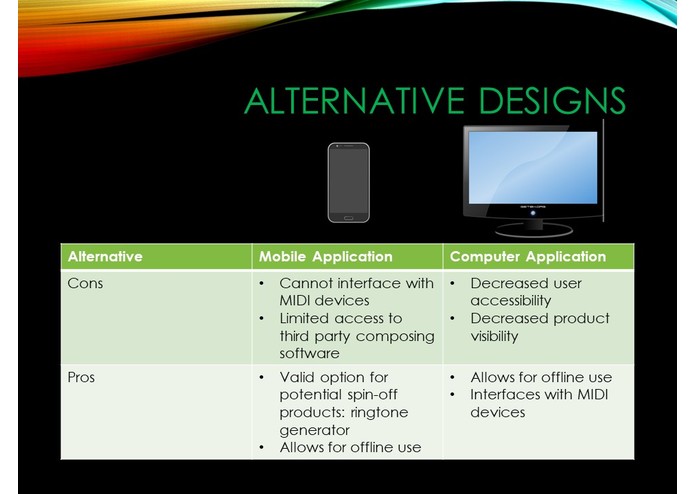 ALTERNATIVE DESIGNS

| Alternative | Mobile Application | Computer Application |
|---|---|---|
| Cons | • Cannot interface with MIDI devices • Limited access to third party composing software | • Decreased user accessibility • Decreased product visibility |
| Pros | • Valid option for potential spin-off products: ringtone generator • Allows for offline use | • Allows for offline use • Interfaces with MIDI devices |